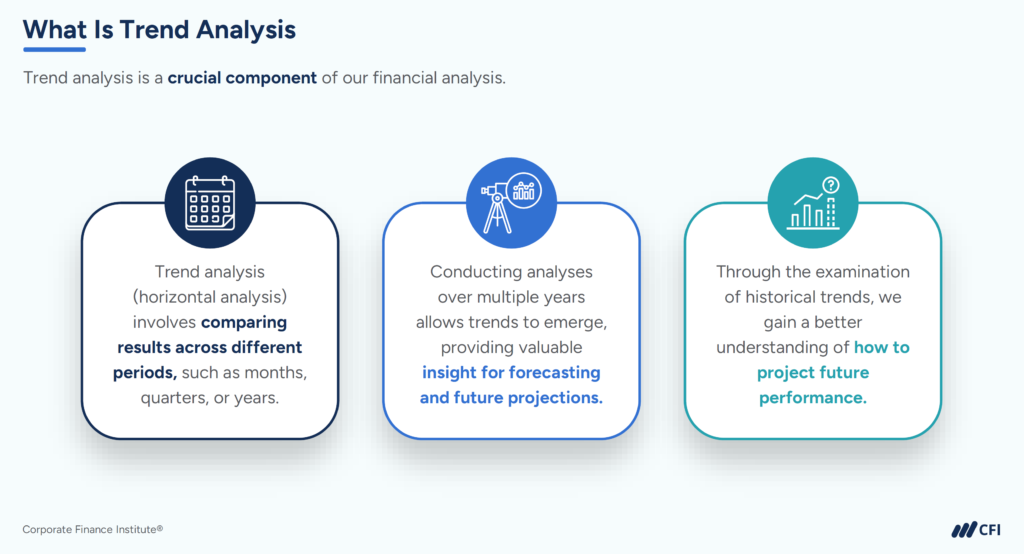 What Is Trend Analysis

Trend analysis is a crucial component of our financial analysis.

Trend analysis (horizontal analysis) involves comparing results across different periods, such as months, quarters, or years.

Conducting analyses over multiple years allows trends to emerge, providing valuable insight for forecasting and future projections.

Through the examination of historical trends, we gain a better understanding of how to project future performance.

Corporate Finance Institute®

CFI